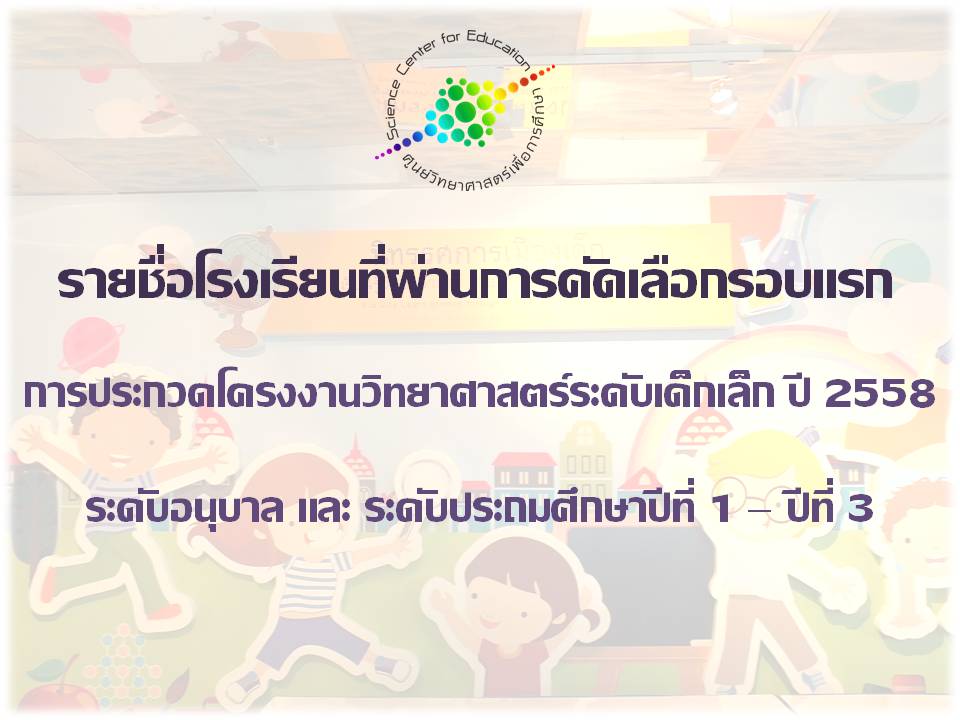 Science Center for Education
ศูนย์วิทยาศาสตร์เพื่อการศึกษา

รายชื่อโรงเรียนที่ผ่านการคัดเลือกรอบแรก

การประกวดโครงงานวิทยาศาสตร์ระดับเด็กเล็ก ปี 2558

ระดับอนุบาล และ ระดับประถมศึกษาปีที่ 1 – ปีที่ 3